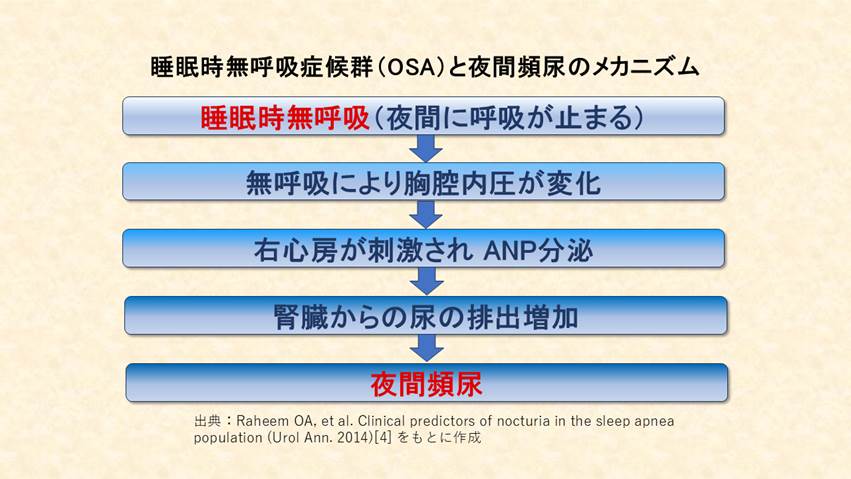 睡眠時無呼吸症候群（OSA）と夜間頻尿のメカニズム

睡眠時無呼吸（夜間に呼吸が止まる）

無呼吸により胸腔内圧が変化

右心房が刺激され ANP分泌

腎臓からの尿の排出増加

夜間頻尿

出典：Raheem OA, et al. Clinical predictors of nocturia in the sleep apnea population (Urol Ann. 2014)[4] をもとに作成